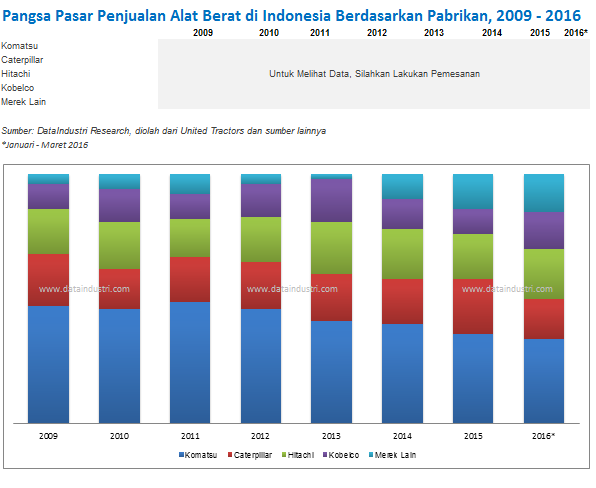 Pangsa Pasar Penjualan Alat Berat di Indonesia Berdasarkan Pabrikan, 2009 - 2016

| | 2009 | 2010 | 2011 | 2012 | 2013 | 2014 | 2015 | 2016* |
|---|---|---|---|---|---|---|---|---|
| Komatsu | | | | | | | | |
| Caterpillar | | | | | | | | |
| Hitachi | Untuk Melihat Data, Silahkan Lakukan Pemesanan | | | | | | | |
| Kobelco | | | | | | | | |
| Merek Lain | | | | | | | | |

Sumber: DataIndustri Research, diolah dari United Tractors dan sumber lainnya
*Januari - Maret 2016

www.dataindustri.com www.dataindustri.com www.dataindustri.com

2009 2010 2011 2012 2013 2014 2015 2016*

Komatsu Caterpillar Hitachi Kobelco Merek Lain